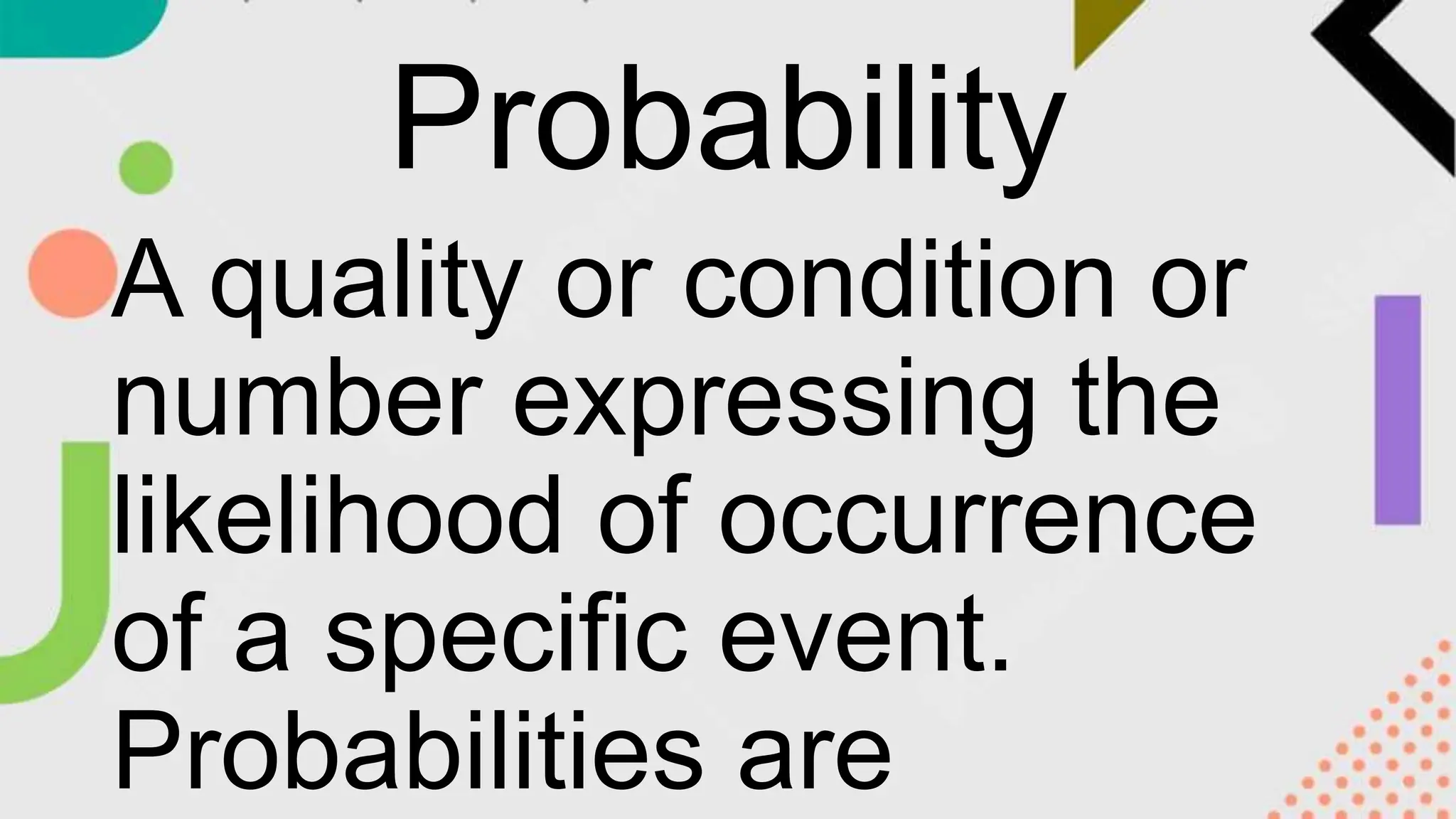 Probability

A quality or condition or number expressing the likelihood of occurrence of a specific event. Probabilities are